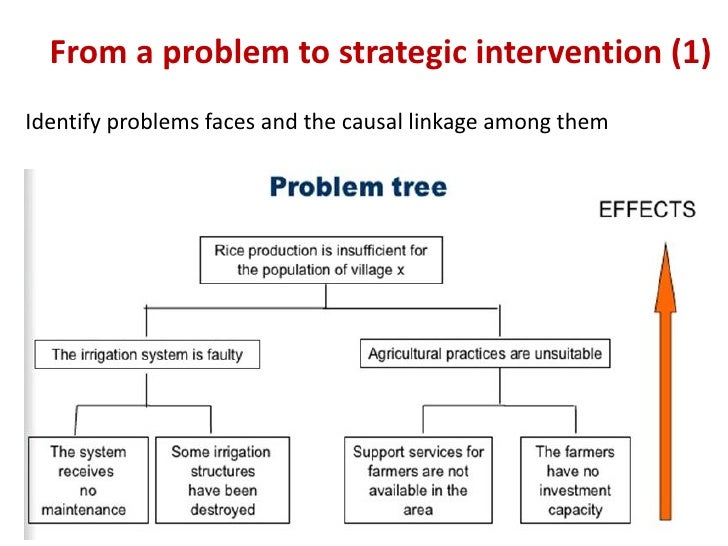 From a problem to strategic intervention (1)

Identify problems faces and the causal linkage among them

Problem tree

EFFECTS

Rice production is insufficient for the population of village x

The irrigation system is faulty

Agricultural practices are unsuitable

The system receives no maintenance

Some irrigation structures have been destroyed

Support services for farmers are not available in the area

The farmers have no investment capacity